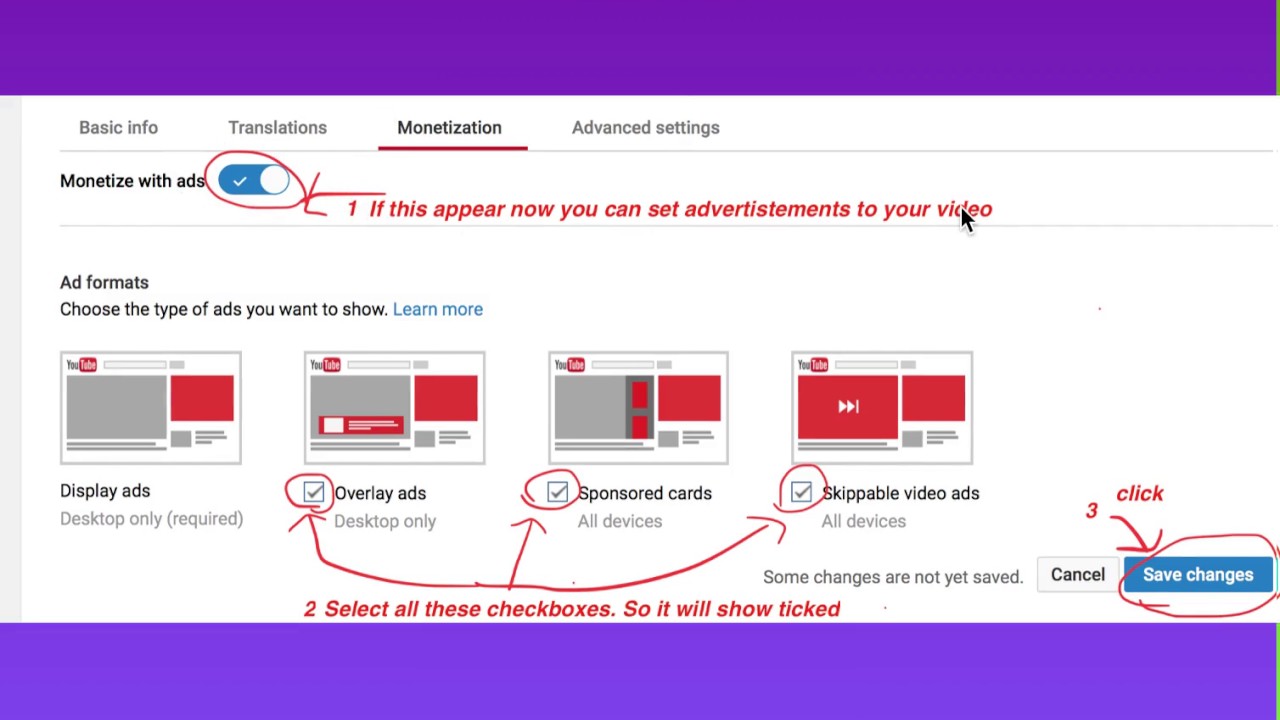 Basic info Translations Monetization Advanced settings

Monetize with ads

1 If this appear now you can set advertistements to your video

Ad formats

Choose the type of ads you want to show. Learn more

YouTube YouTube YouTube YouTube

Display ads
Desktop only (required)

Overlay ads
Desktop only

Sponsored cards
All devices

Skippable video ads
All devices

3 click

Some changes are not yet saved. Cancel Save changes

2 Select all these checkboxes. So it will show ticked